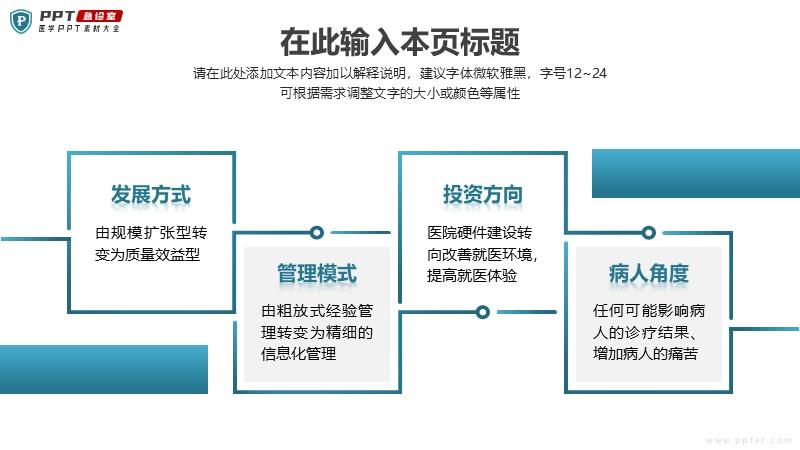 PPT 急诊室
医学PPT素材大全

在此输入本页标题

请在此处添加文本内容加以解释说明，建议字体微软雅黑，字号12~24
可根据需求调整文字的大小或颜色等属性

发展方式

由规模扩张型转变为质量效益型

管理模式

由粗放式经验管理转变为精细的信息化管理

投资方向

医院硬件建设转向改善就医环境，提高就医体验

病人角度

任何可能影响病人的诊疗结果、增加病人的痛苦

www.ppter.com